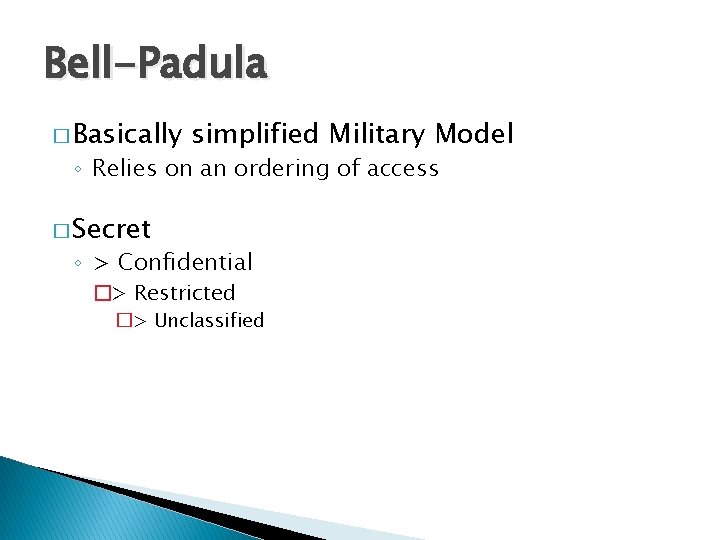 Bell-Padula

□ Basically simplified Military Model
◦ Relies on an ordering of access

□ Secret
◦ > Confidential
□> Restricted
□> Unclassified